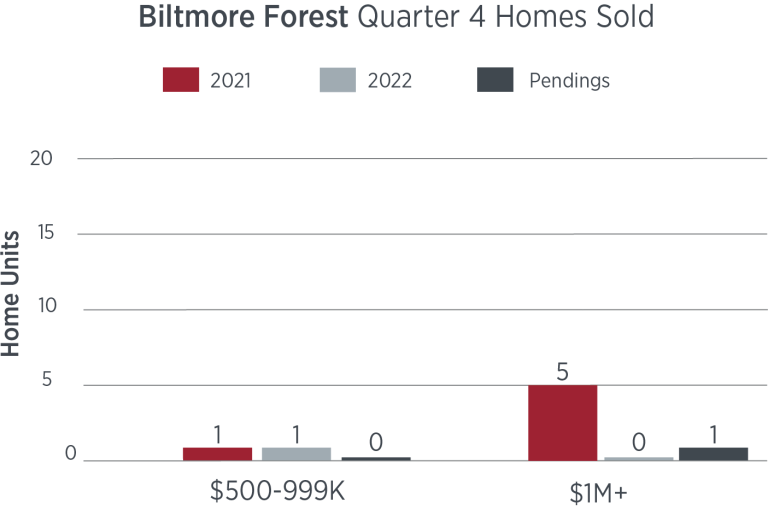 Biltmore Forest Quarter 4 Homes Sold

2021 2022 Pendings

Home Units

20
15
10
5
0

1 1 0
5 0 1

\$500-999K
\$1M+